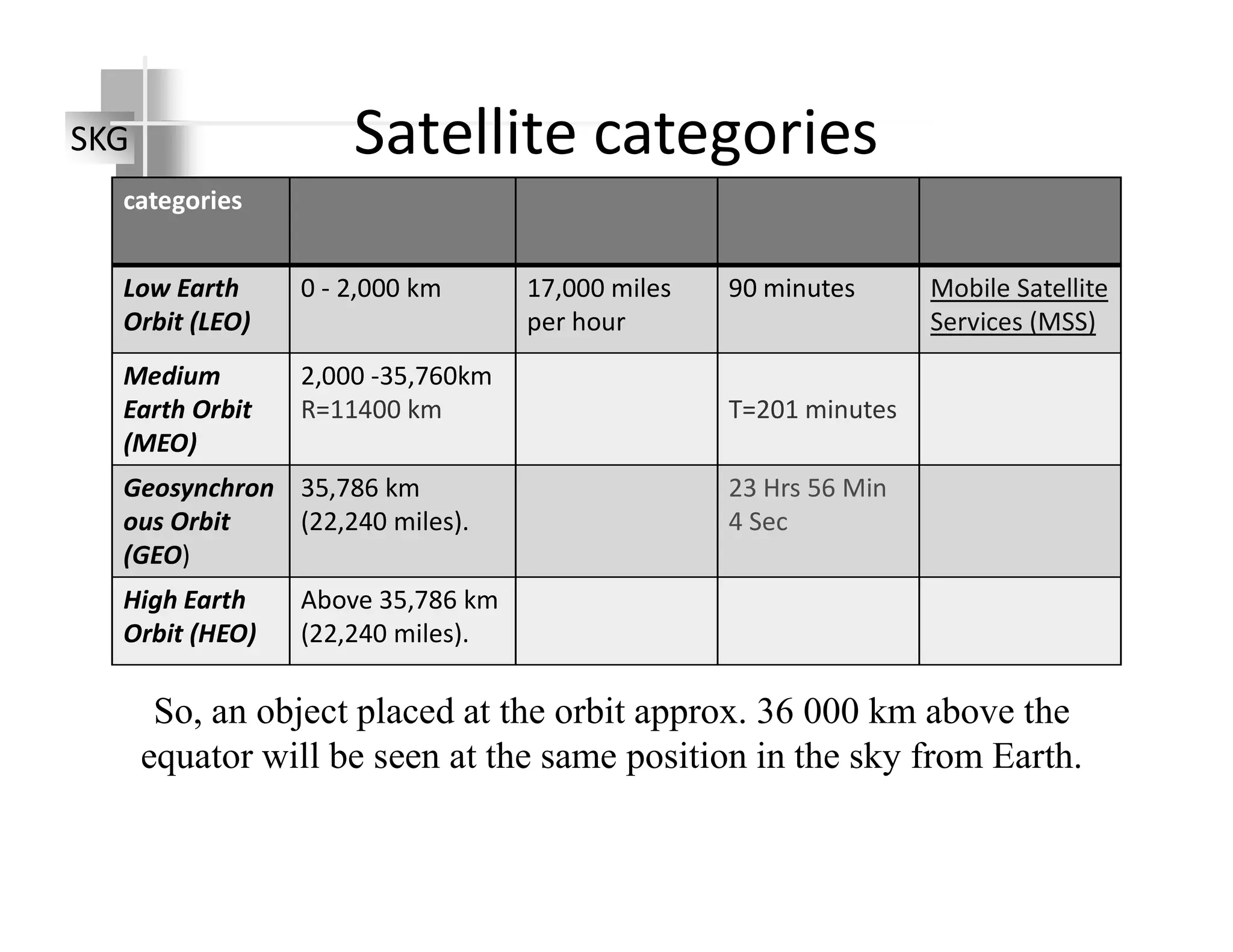 SKG

Satellite categories

| categories | | | | |
|---|---|---|---|---|
| Low Earth Orbit (LEO) | 0 - 2,000 km | 17,000 miles per hour | 90 minutes | Mobile Satellite Services (MSS) |
| Medium Earth Orbit (MEO) | 2,000 -35,760km R=11400 km | | T=201 minutes | |
| Geosynchronous Orbit (GEO) | 35,786 km (22,240 miles). | | 23 Hrs 56 Min 4 Sec | |
| High Earth Orbit (HEO) | Above 35,786 km (22,240 miles). | | | |

So, an object placed at the orbit approx. 36 000 km above the equator will be seen at the same position in the sky from Earth.